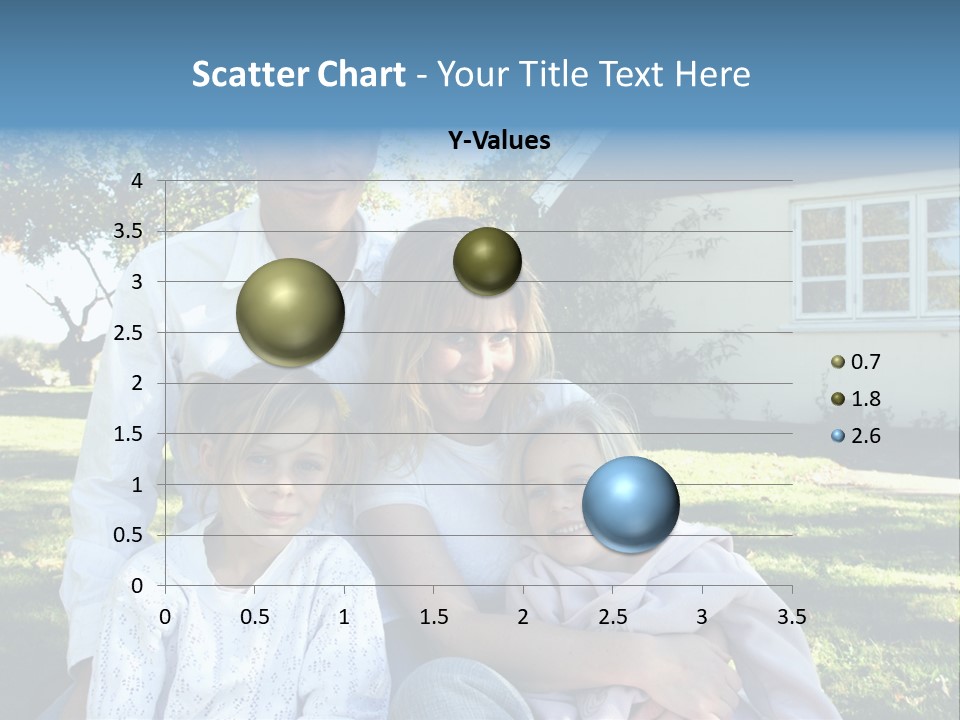 Scatter Chart - Your Title Text Here

Y-Values

4
3.5
3
2.5
2
1.5
1
0.5
0

0 0.5 1 1.5 2 2.5 3 3.5

0.7
1.8
2.6